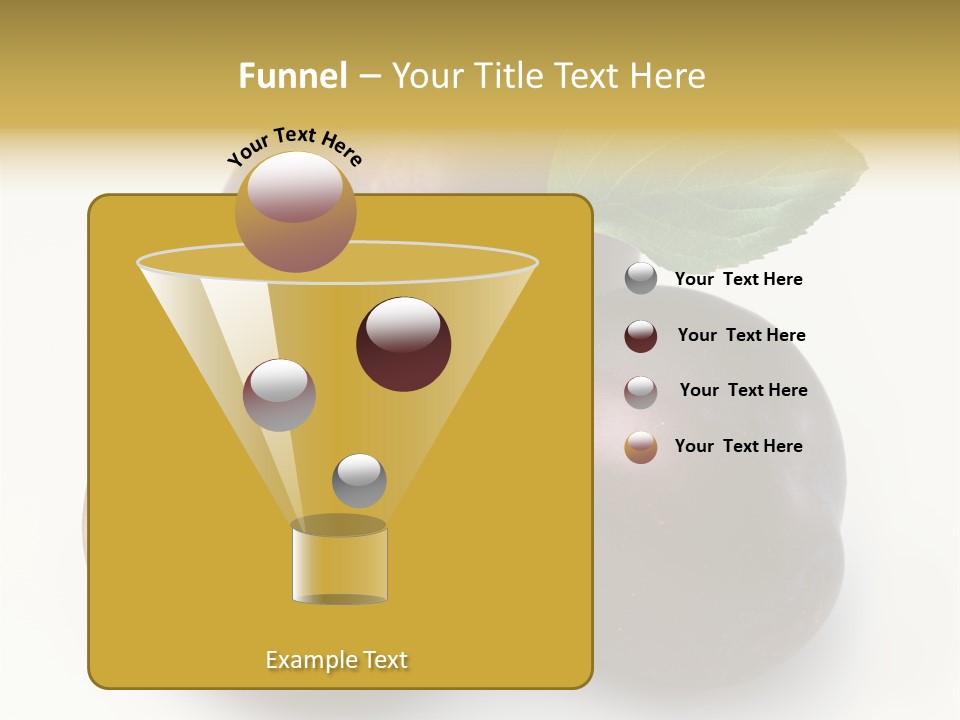 Funnel – Your Title Text Here

Your Text Here

Your Text Here

Your Text Here

Your Text Here

Your Text Here

Example Text